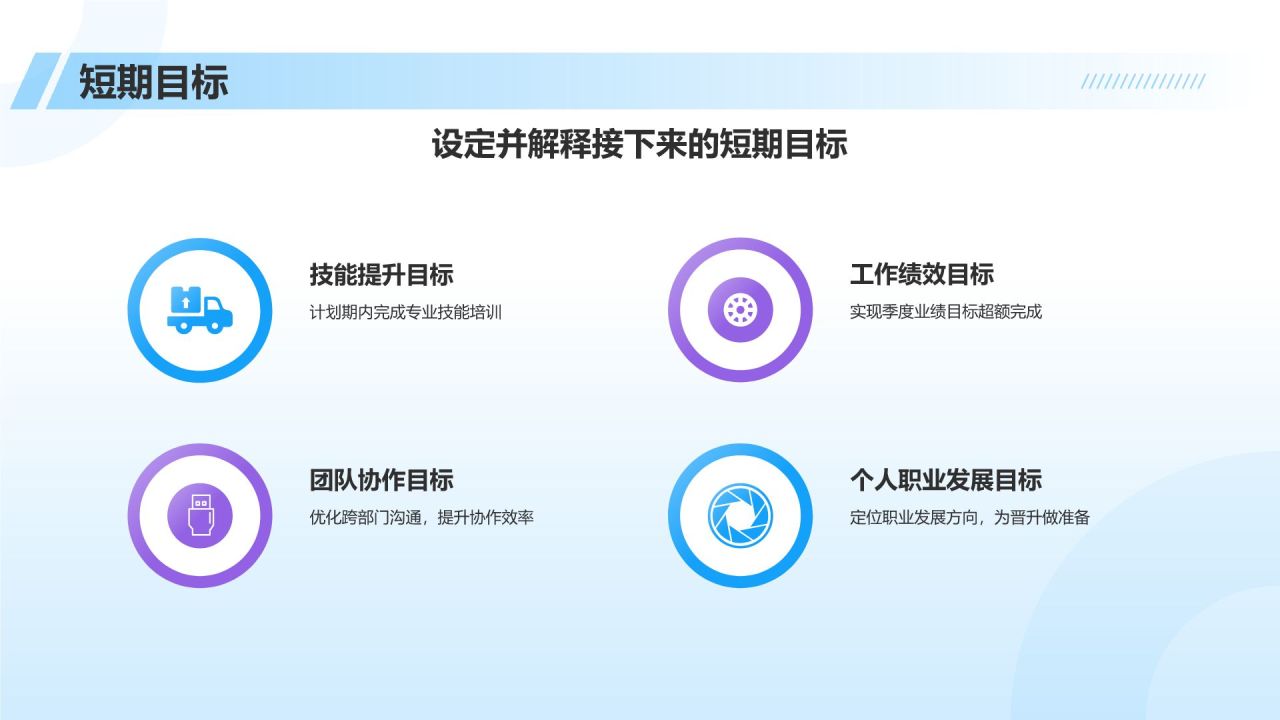 短期目标

设定并解释接下来的短期目标

技能提升目标

计划期内完成专业技能培训

工作绩效目标

实现季度业绩目标超额完成

团队协作目标

优化跨部门沟通，提升协作效率

个人职业发展目标

定位职业发展方向，为晋升做准备